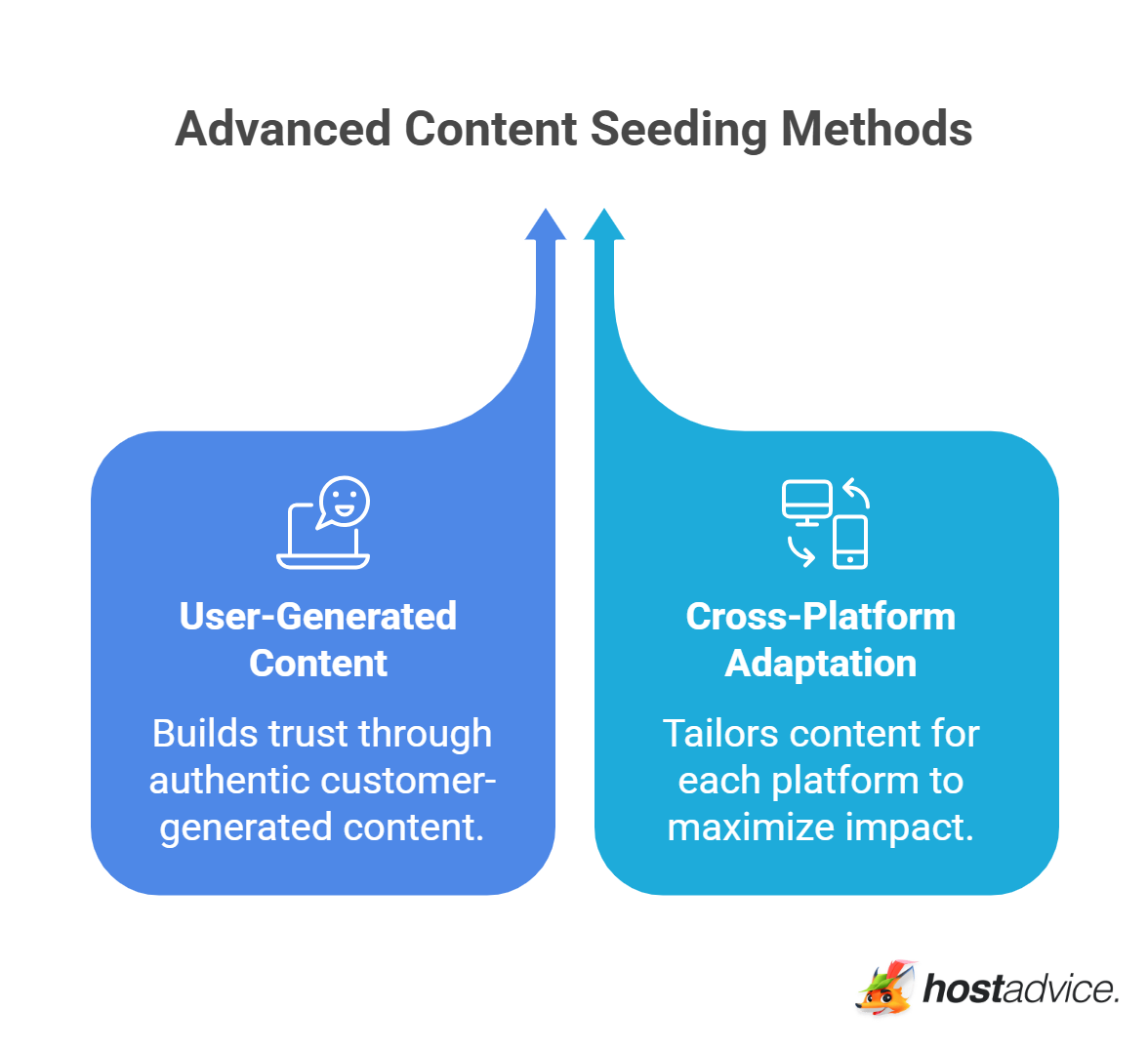 Advanced Content Seeding Methods

User-Generated Content

Builds trust through authentic customer-generated content.

Cross-Platform Adaptation

Tailors content for each platform to maximize impact.

hostadvice.